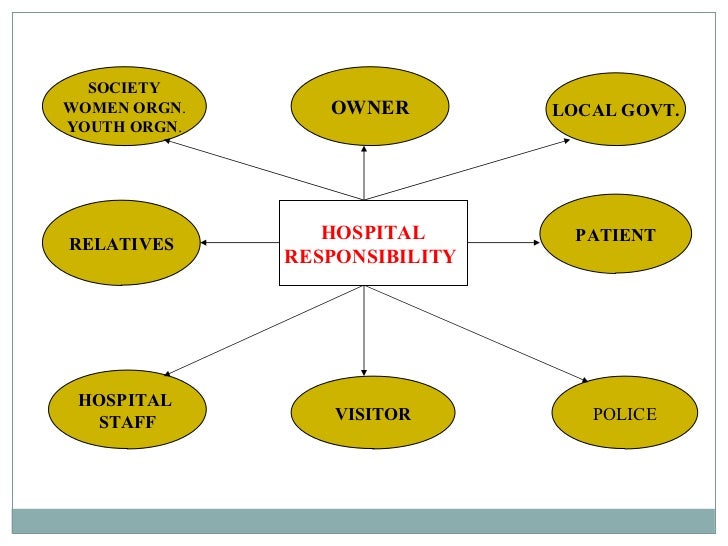 SOCIETY
WOMEN ORGN.
YOUTH ORGN.

OWNER

LOCAL GOVT.

RELATIVES

HOSPITAL RESPONSIBILITY

PATIENT

HOSPITAL STAFF

VISITOR

POLICE